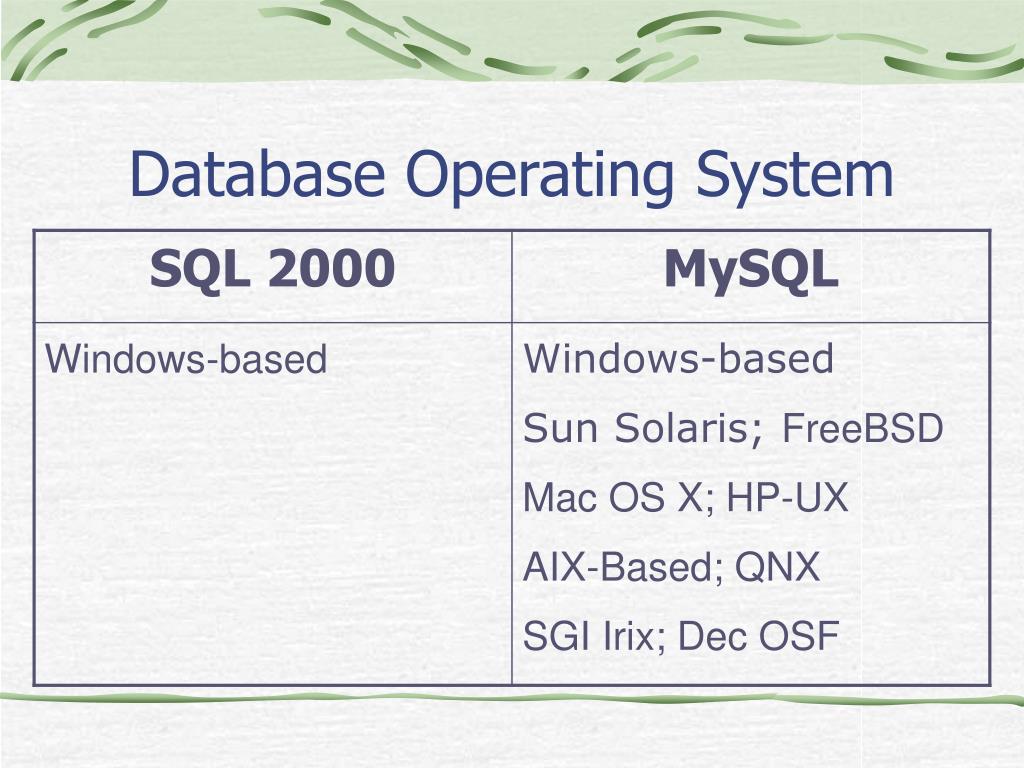 Database Operating System

| SQL 2000 | MySQL |
|---|---|
| Windows-based | Windows-based<br>Sun Solaris; FreeBSD<br>Mac OS X; HP-UX<br>AIX-Based; QNX<br>SGI Irix; Dec OSF |